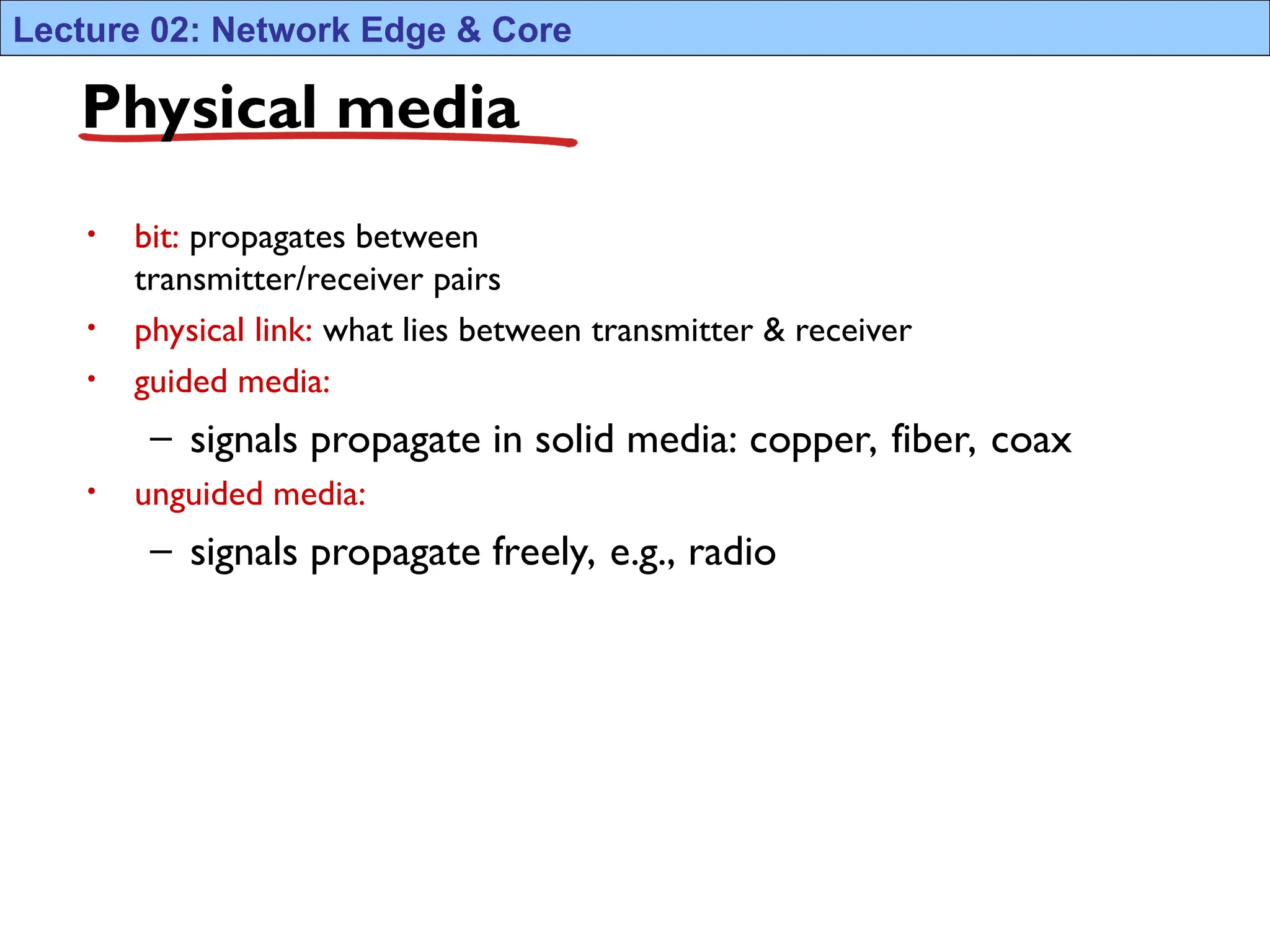 Lecture 02: Network Edge & Core

Physical media

• bit: propagates between transmitter/receiver pairs
• physical link: what lies between transmitter & receiver
• guided media:
– signals propagate in solid media: copper, fiber, coax
• unguided media:
– signals propagate freely, e.g., radio